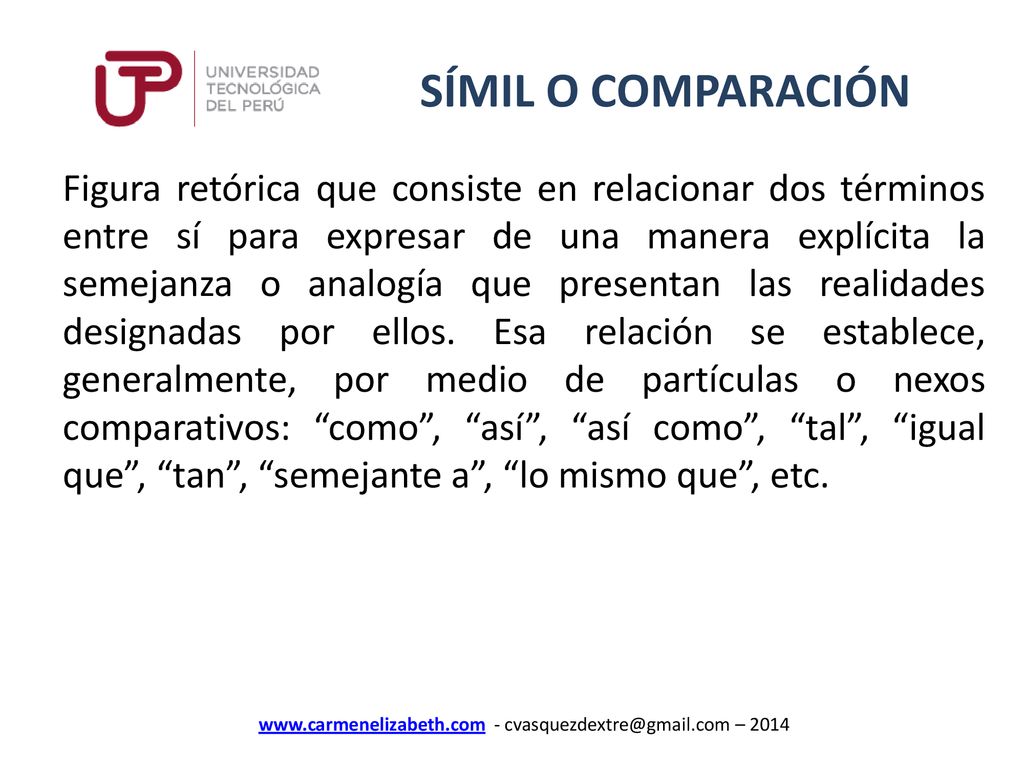 UTP UNIVERSIDAD TECNOLÓGICA DEL PERÚ

SÍMIL O COMPARACIÓN

Figura retórica que consiste en relacionar dos términos entre sí para expresar de una manera explícita la semejanza o analogía que presentan las realidades designadas por ellos. Esa relación se establece, generalmente, por medio de partículas o nexos comparativos: “como”, “así”, “así como”, “tal”, “igual que”, “tan”, “semejante a”, “lo mismo que”, etc.

www.carmenelizabeth.com - cvasquezdextre@gmail.com – 2014